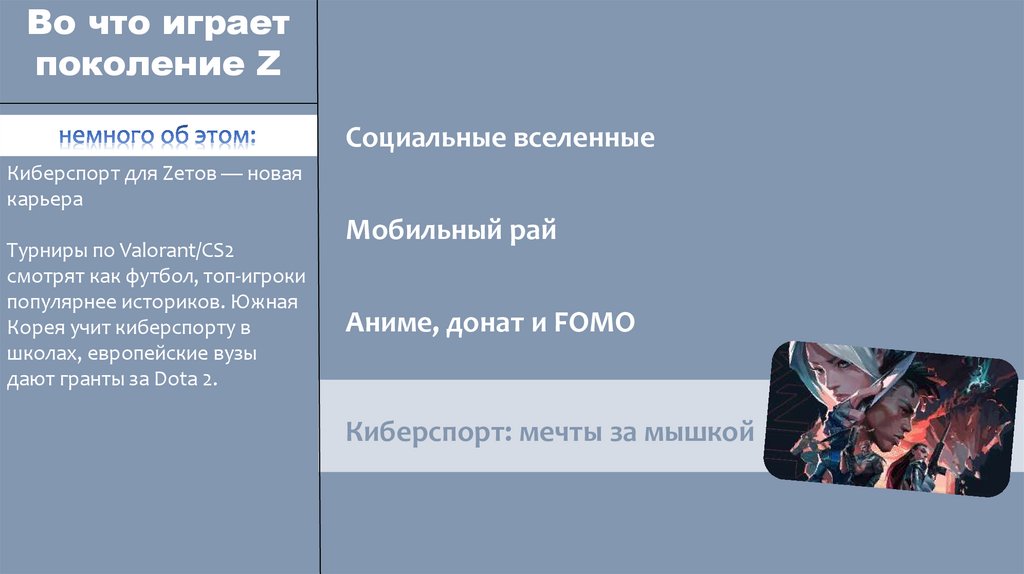 Во что играет поколение Z

немного об этом:

Киберспорт для Zетов — новая карьера

Турниры по Valorant/CS2 смотрят как футбол, топ-игроки популярнее историков. Южная Корея учит киберспорту в школах, европейские вузы дают гранты за Dota 2.

Социальные вселенные

Мобильный рай

Аниме, донат и FOMO

Киберспорт: мечты за мышкой